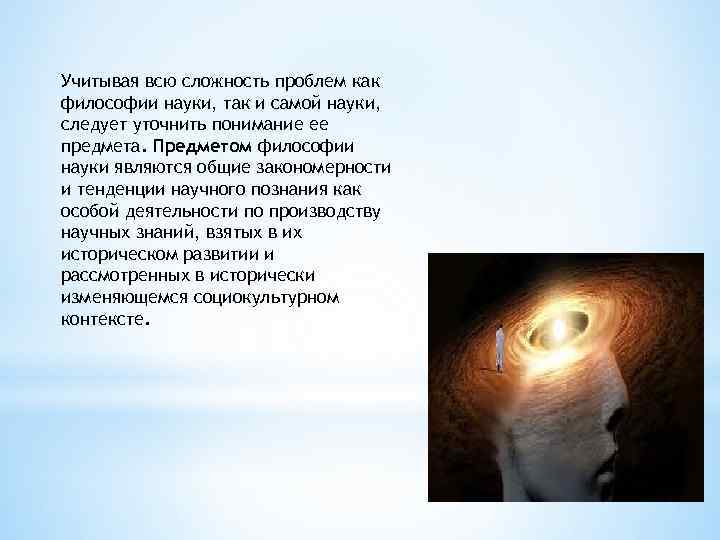 Учитывая всю сложность проблем как философии науки, так и самой науки, следует уточнить понимание ее предмета. Предметом философии науки являются общие закономерности и тенденции научного познания как особой деятельности по производству научных знаний, взятых в их историческом развитии и рассмотренных в исторически изменяющемся социокультурном контексте.